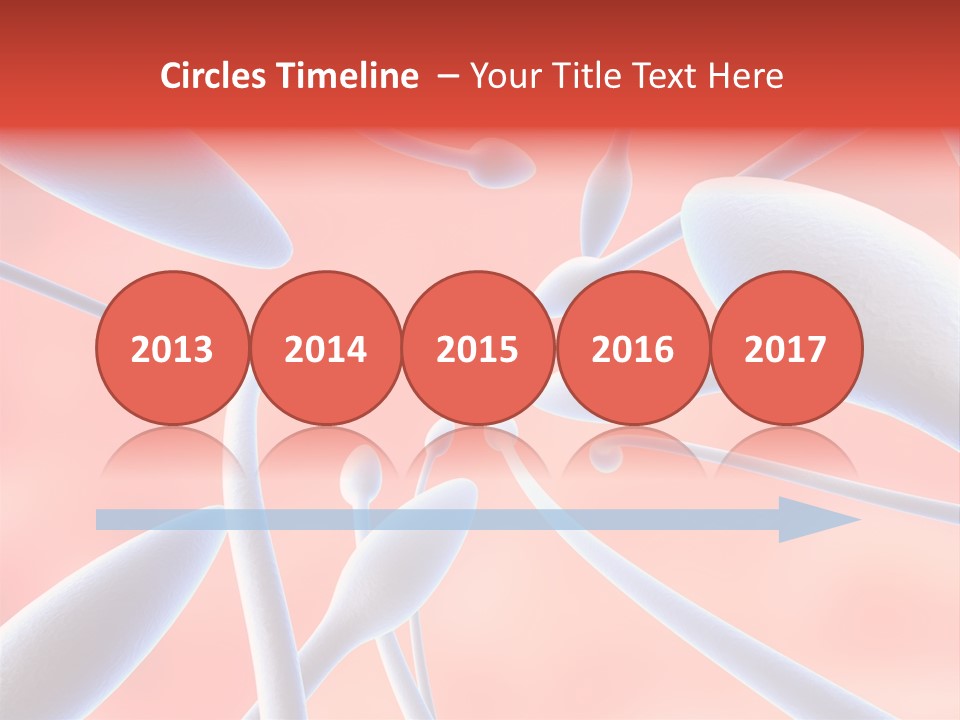 Circles Timeline – Your Title Text Here

2013

2014

2015

2016

2017